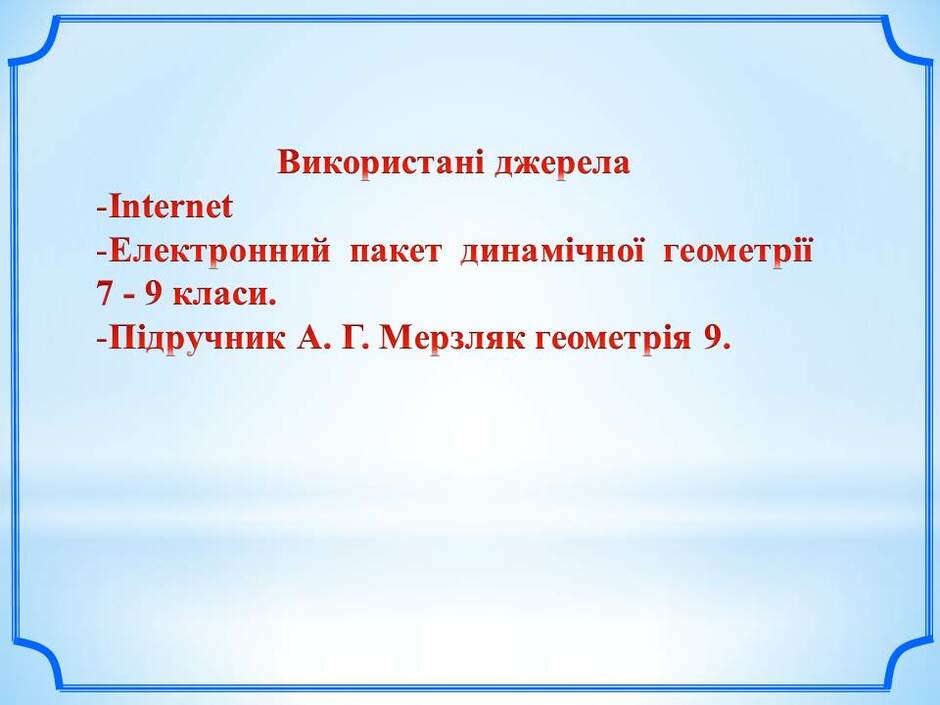 Використані джерела
-Internet
-Електронний пакет динамічної геометрії 7 - 9 класи.
-Підручник А. Г. Мерзляк геометрія 9.